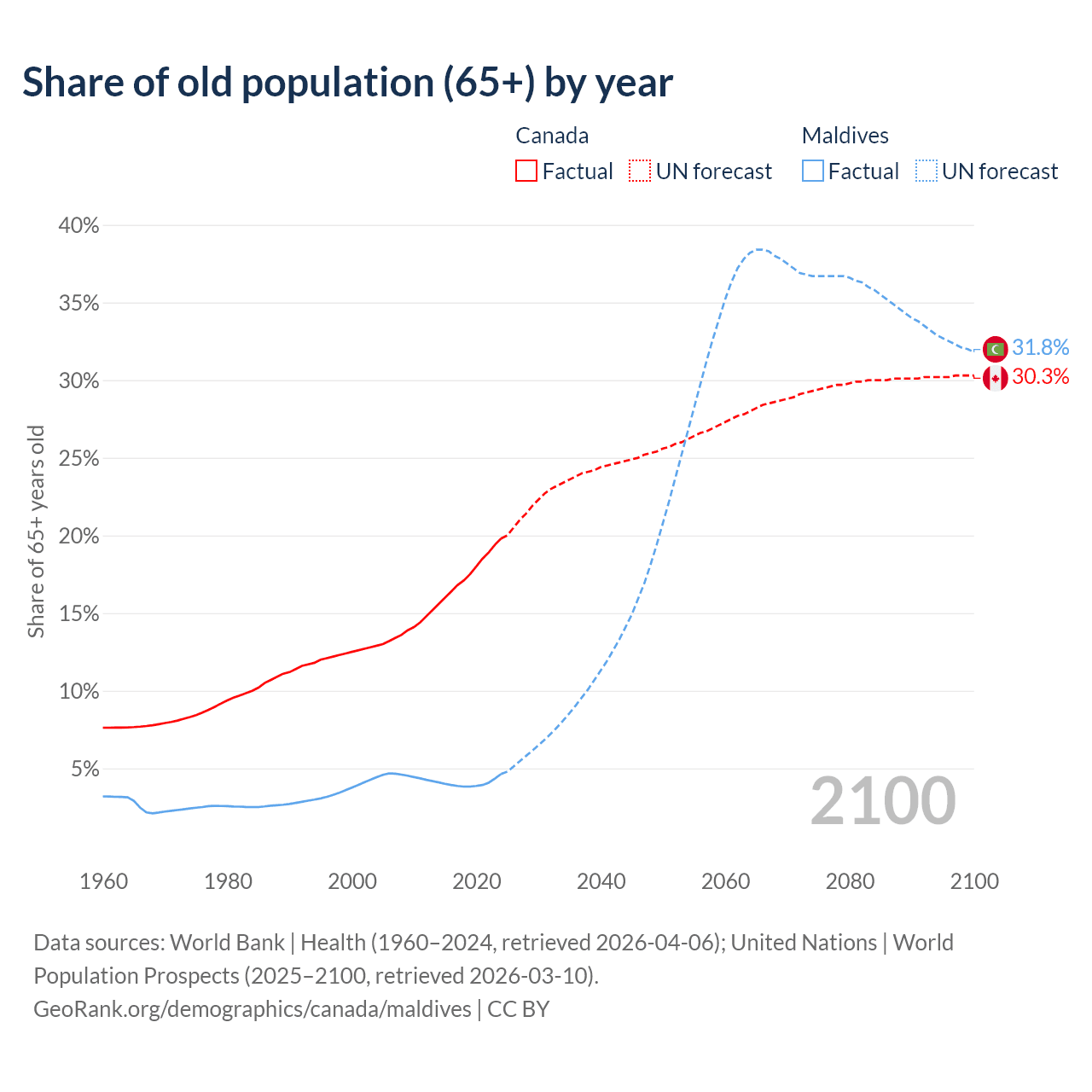 Share of old population (65+) by year

Canada
Factual UN forecast

Maldives
Factual UN forecast

40%
35%
30%
25%
20%
15%
10%
5%

Share of 65+ years old

31.8%
30.3%

2100

1960 1980 2000 2020 2040 2060 2080 2100

Data sources: World Bank | Health (1960–2024, retrieved 2026-04-06); United Nations | World Population Prospects (2025–2100, retrieved 2026-03-10).
GeoRank.org/demographics/canada/maldives | CC BY